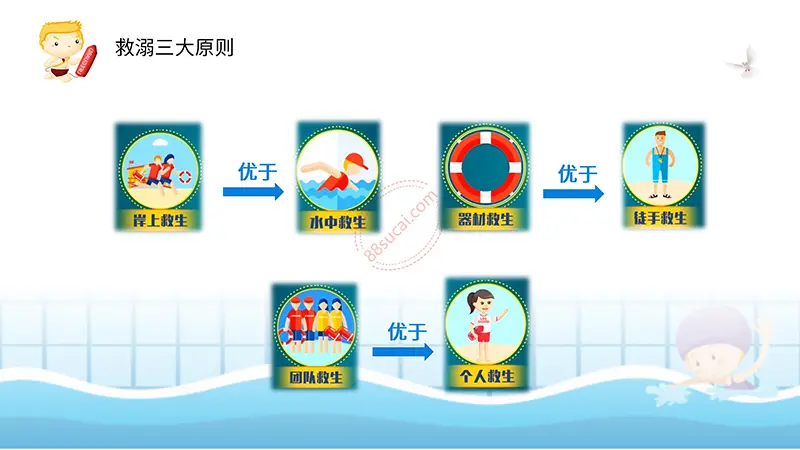 救溺三大原则

岸上救生

优于

水中救生

器材救生

优于

徒手救生

88sucai.com

团队救生

优于

个人救生